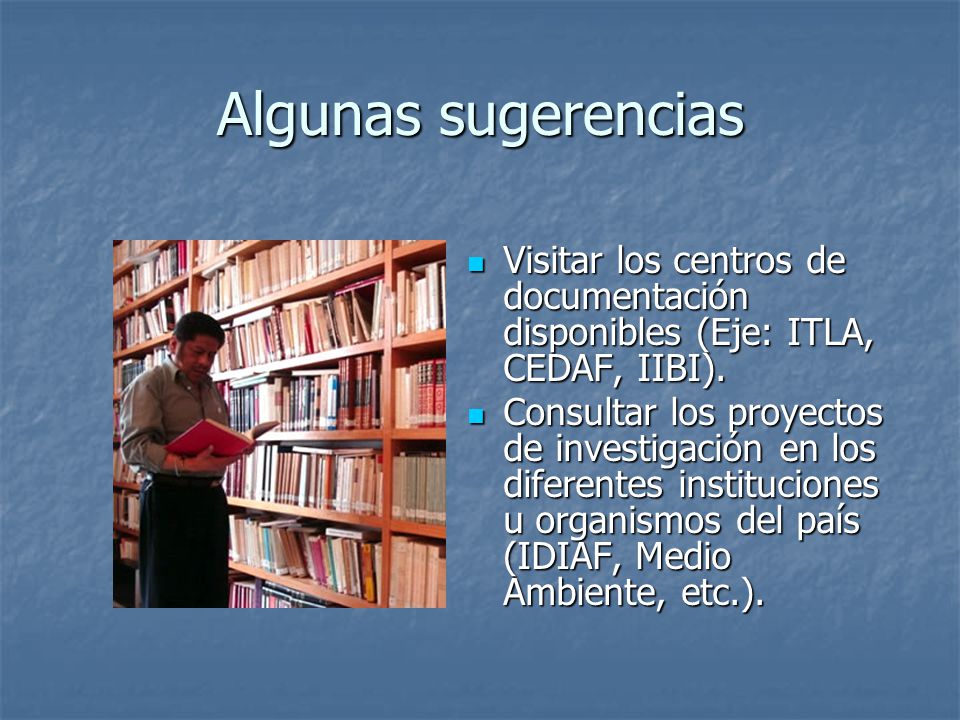 Algunas sugerencias

- Visitar los centros de documentación disponibles (Eje: ITLA, CEDAF, IIBI).
- Consultar los proyectos de investigación en los diferentes instituciones u organismos del país (IDIAF, Medio Ambiente, etc.).